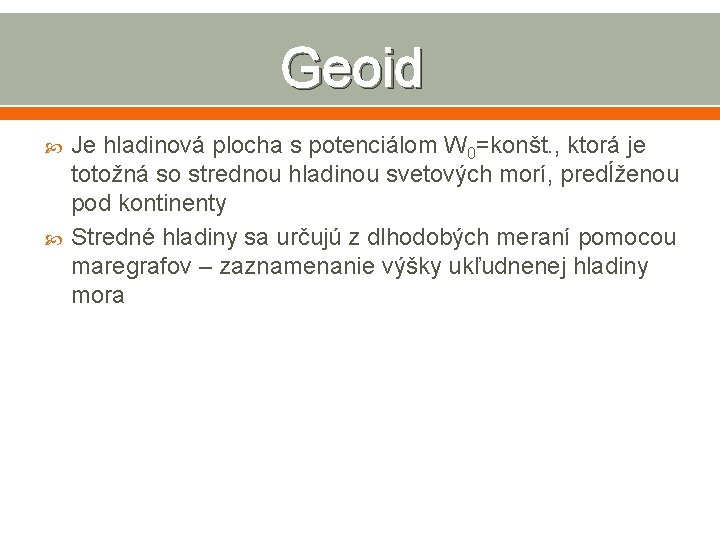 Geoid

Je hladinová plocha s potenciálom $W_0$=konšt., ktorá je totožná so strednou hladinou svetových morí, predĺženou pod kontinenty

Stredné hladiny sa určujú z dlhodobých meraní pomocou maregrafov – zaznamenanie výšky ukľudnenej hladiny mora